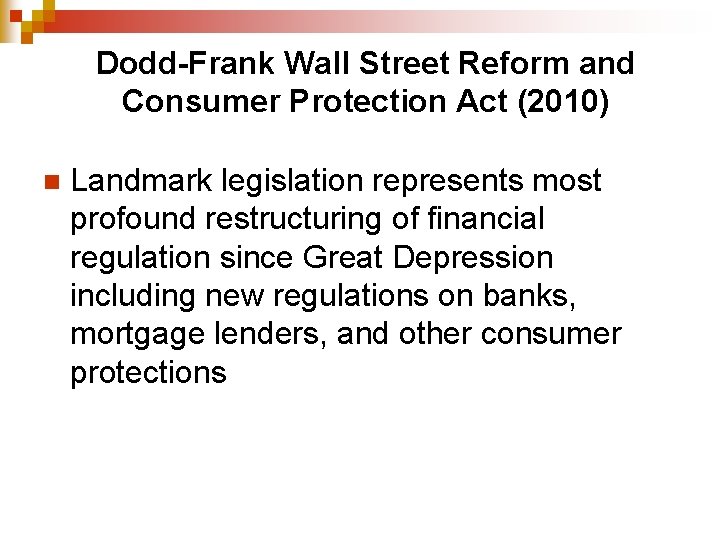 Dodd-Frank Wall Street Reform and Consumer Protection Act (2010)

Landmark legislation represents most profound restructuring of financial regulation since Great Depression including new regulations on banks, mortgage lenders, and other consumer protections